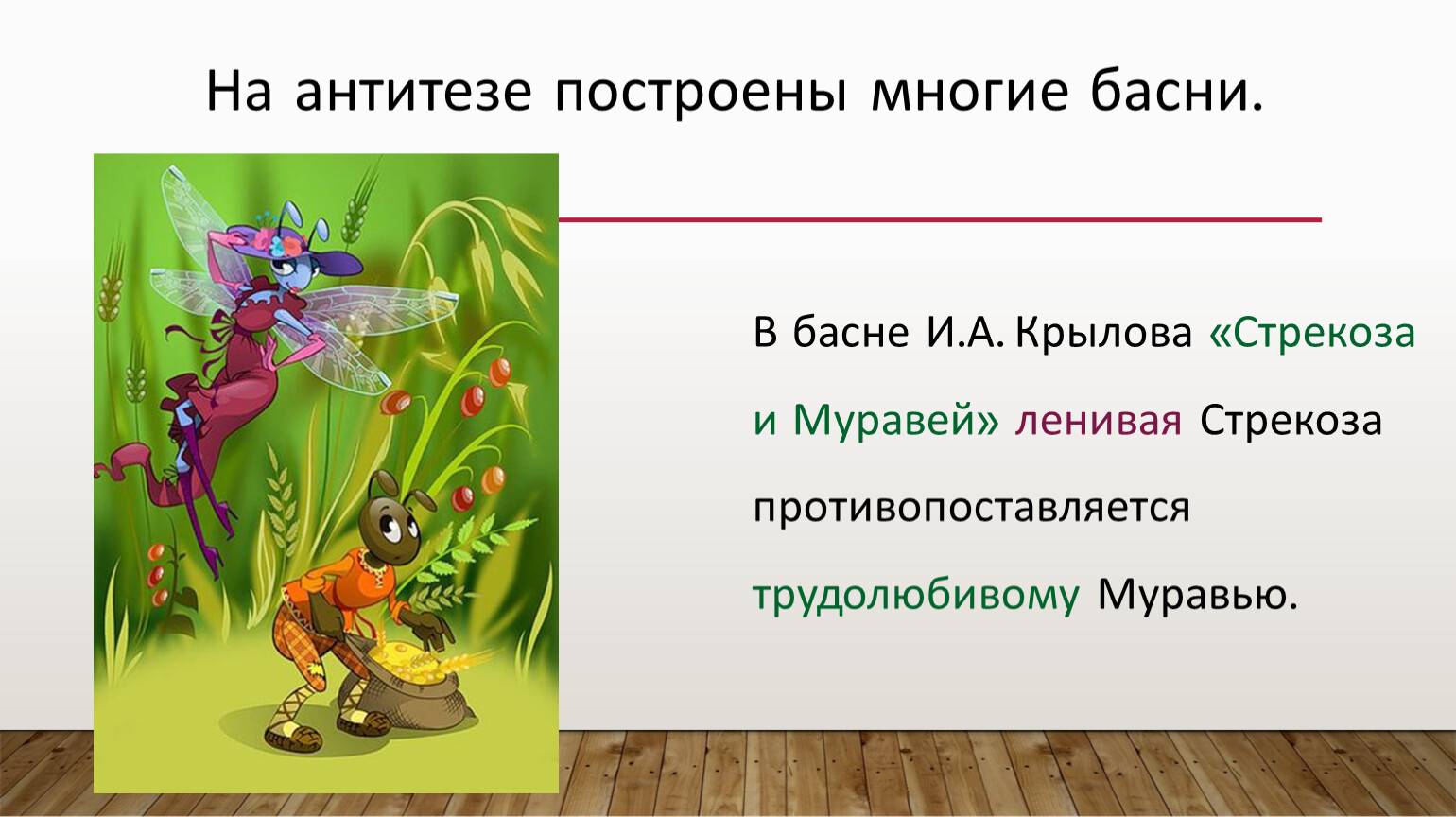 На антитезе построены многие басни.

В басне И.А. Крылова «Стрекоза и Муравей» ленивая Стрекоза противопоставляется трудолюбивому Муравью.